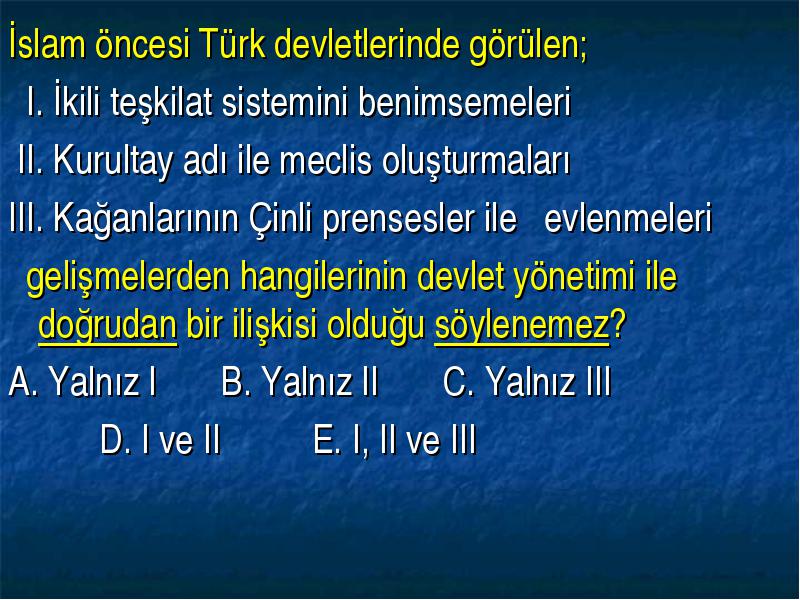 İslam öncesi Türk devletlerinde görülen;

I. İkili teşkilat sistemini benimsemeleri

II. Kurultay adı ile meclis oluşturmaları

III. Kağanlarının Çinli prensesler ile evlenmeleri

gelişmelerden hangilerinin devlet yönetimi ile doğrudan bir ilişkisi olduğu söylenemez?

A. Yalnız I B. Yalnız II C. Yalnız III

D. I ve II E. I, II ve III